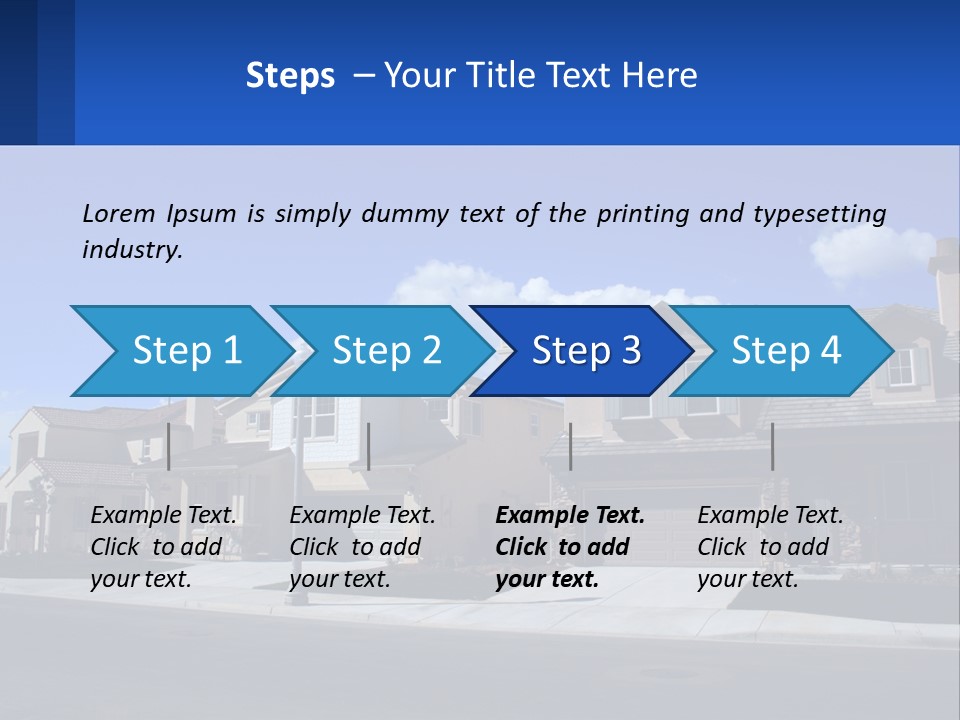 Steps – Your Title Text Here

Lorem Ipsum is simply dummy text of the printing and typesetting industry.

Step 1

Step 2

Step 3

Step 4

Example Text. Click to add your text.

Example Text. Click to add your text.

Example Text. Click to add your text.

Example Text. Click to add your text.